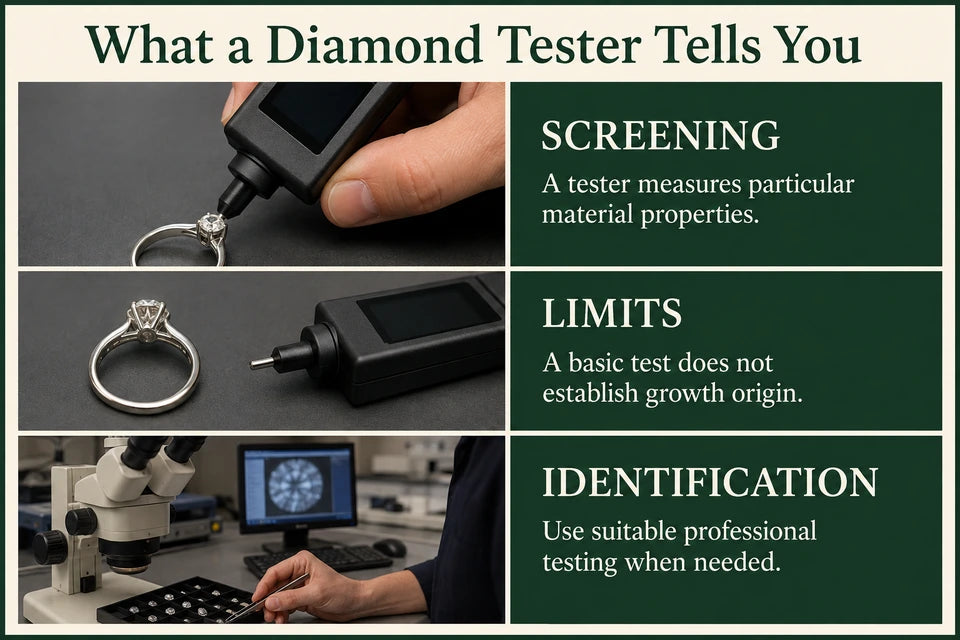 What a Diamond Tester Tells You

SCREENING

A tester measures particular material properties.

LIMITS

A basic test does not establish growth origin.

IDENTIFICATION

Use suitable professional testing when needed.